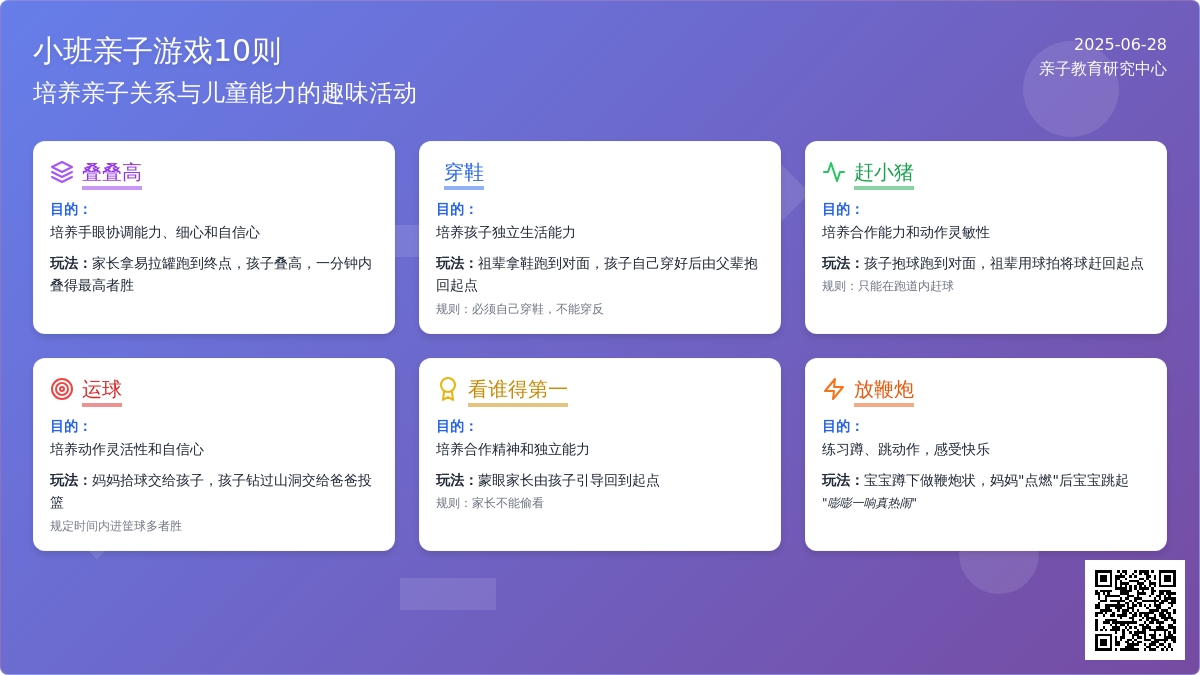 小班亲子游戏10则
培养亲子关系与儿童能力的趣味活动

2025-06-28
亲子教育研究中心

叠叠高
目的：
培养手眼协调能力、细心和自信心
玩法：家长拿易拉罐跑到终点，孩子叠高，一分钟内叠得最高者胜

穿鞋
目的：
培养孩子独立生活能力
玩法：祖辈拿鞋跑到对面，孩子自己穿好后由父辈抱回起点
规则：必须自己穿鞋，不能穿反

赶小猪
目的：
培养合作能力和动作灵敏性
玩法：孩子抱球跑到对面，祖辈用球拍将球赶回起点
规则：只能在跑道内赶球

运球
目的：
培养动作灵活性和自信心
玩法：妈妈拾球交给孩子，孩子钻过山洞交给爸爸投篮
规定时间内进筐球多者胜

看谁得第一
目的：
培养合作精神和独立能力
玩法：蒙眼家长由孩子引导回到起点
规则：家长不能偷看

放鞭炮
目的：
练习蹲、跳动作，感受快乐
玩法：宝宝蹲下做鞭炮状，妈妈"点燃"后宝宝跳起
"嘭嘭一响真热闹"